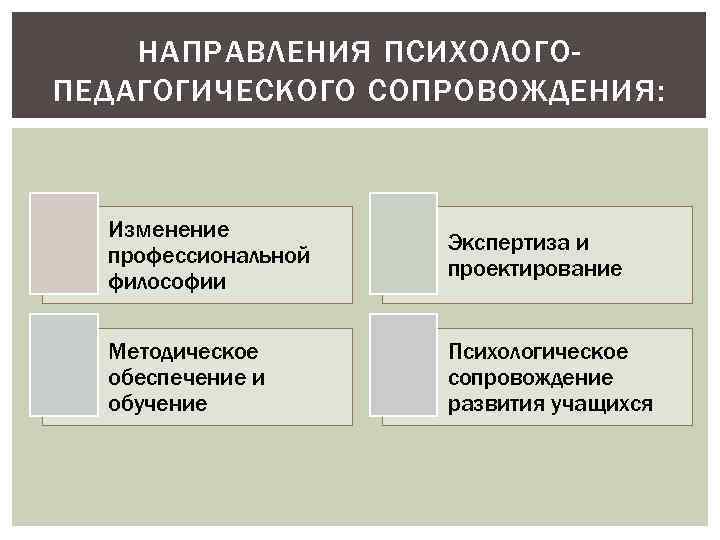 НАПРАВЛЕНИЯ ПСИХОЛОГО-ПЕДАГОГИЧЕСКОГО СОПРОВОЖДЕНИЯ:

Изменение профессиональной философии

Экспертиза и проектирование

Методическое обеспечение и обучение

Психологическое сопровождение развития учащихся